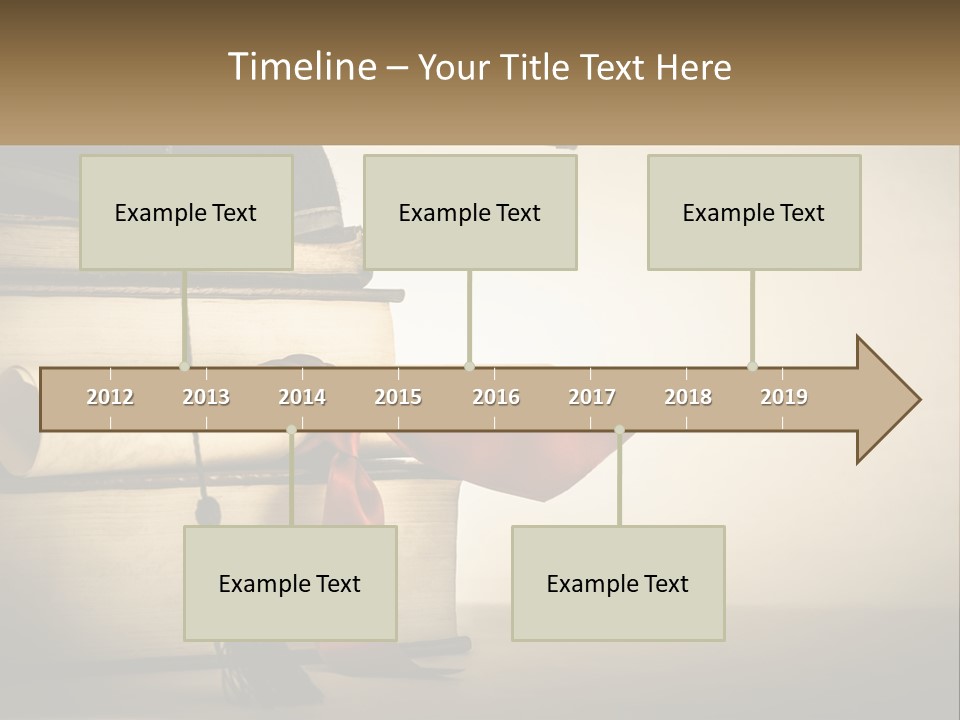 Timeline – Your Title Text Here

Example Text

Example Text

Example Text

2012 2013 2014 2015 2016 2017 2018 2019

Example Text

Example Text